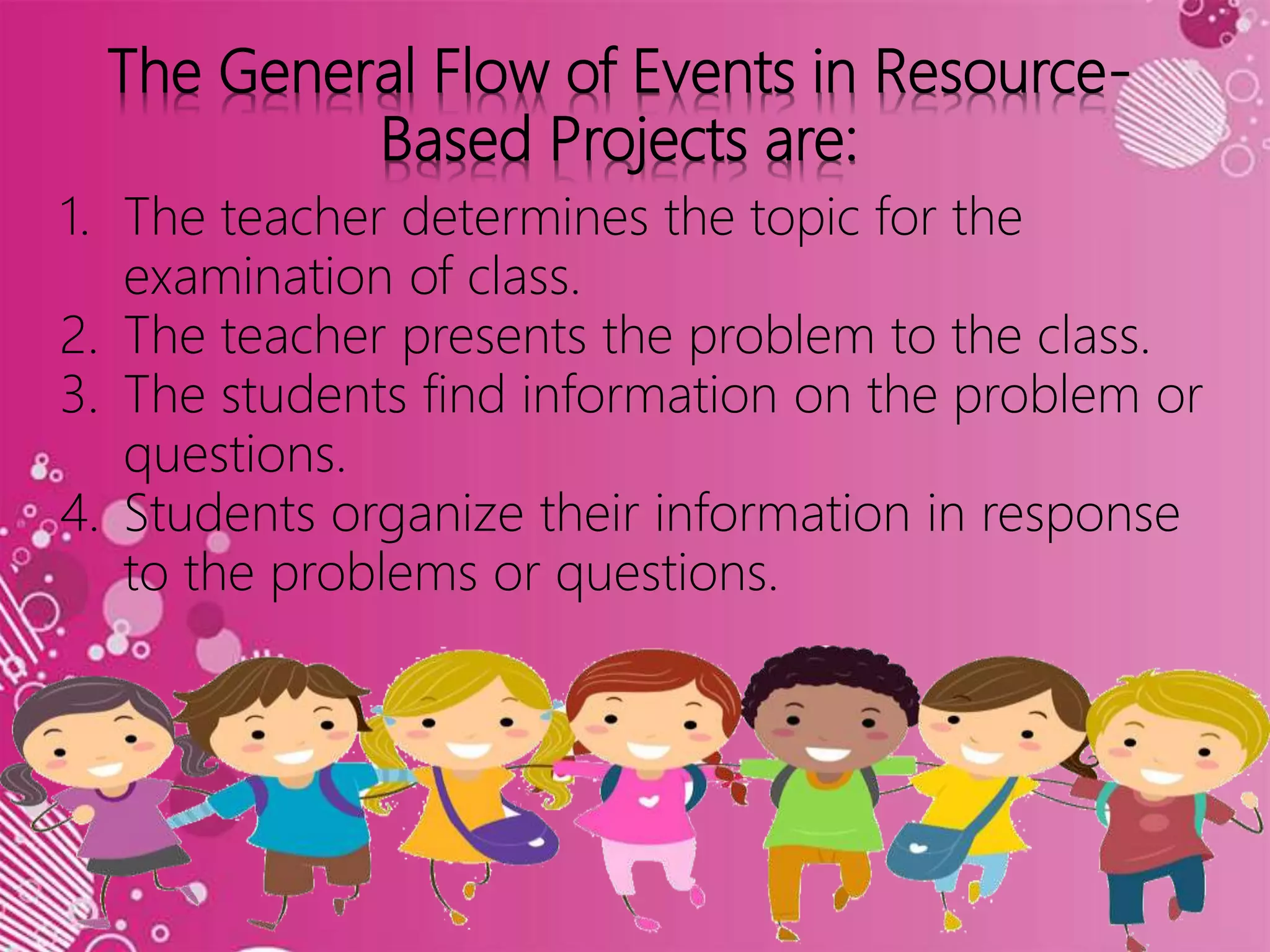 The General Flow of Events in Resource-Based Projects are:

1. The teacher determines the topic for the examination of class.
2. The teacher presents the problem to the class.
3. The students find information on the problem or questions.
4. Students organize their information in response to the problems or questions.